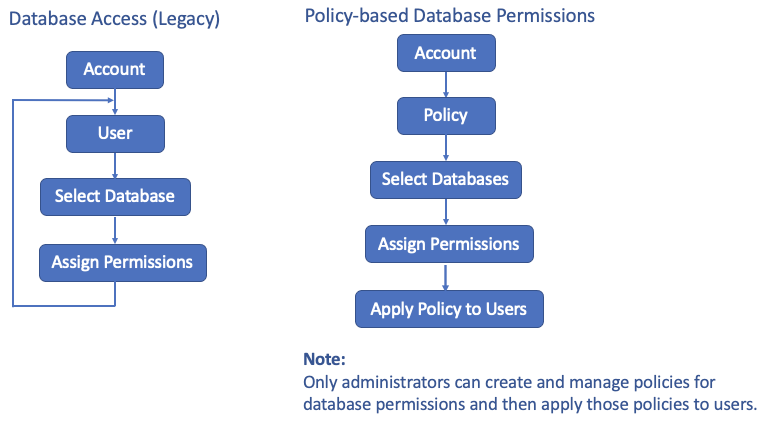 Database Access (Legacy)

Account

User

Select Database

Assign Permissions

Policy-based Database Permissions

Account

Policy

Select Databases

Assign Permissions

Apply Policy to Users

Note:
Only administrators can create and manage policies for database permissions and then apply those policies to users.